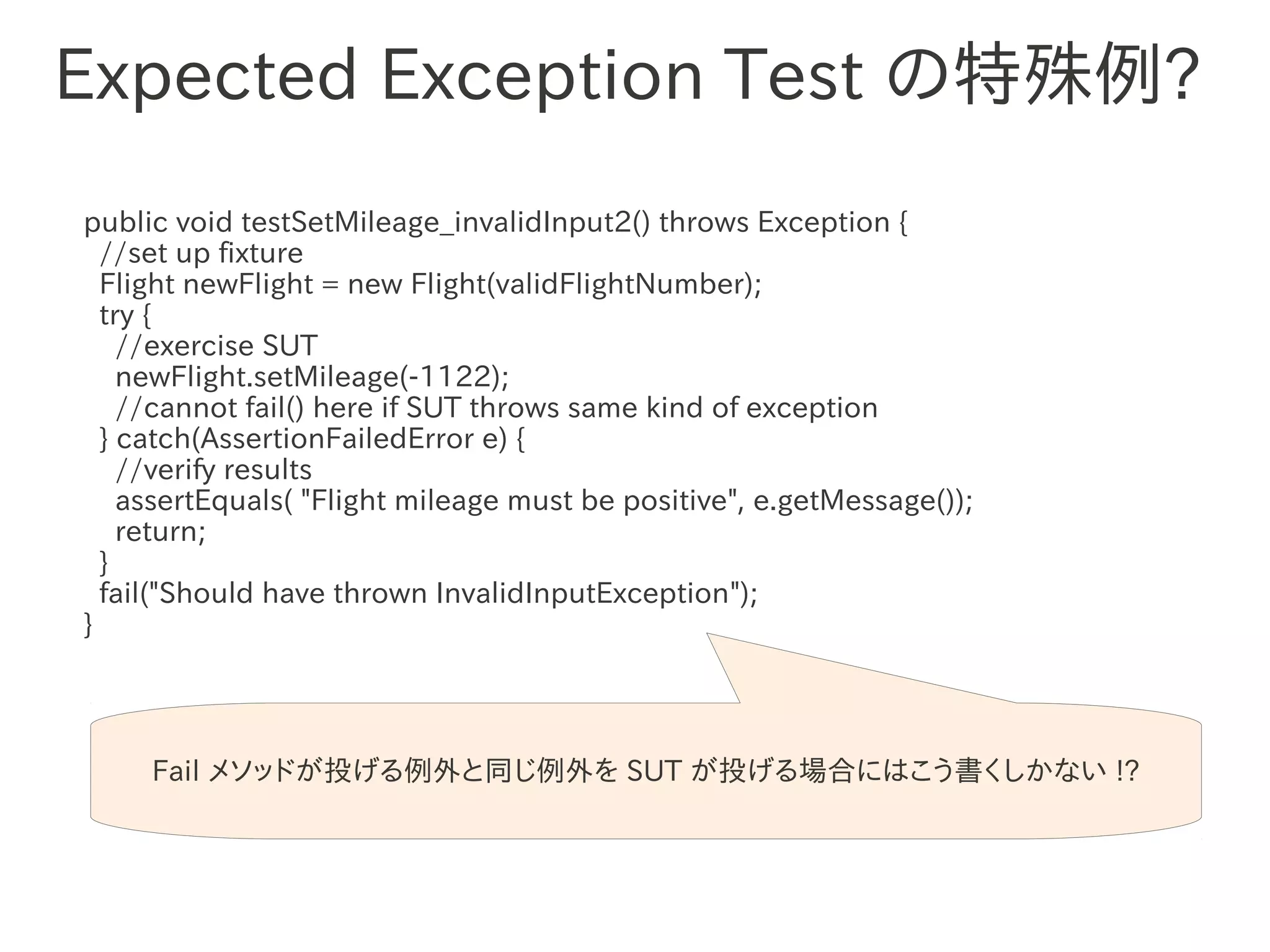 Expected Exception Test の特殊例?

public void testSetMileage_invalidInput2() throws Exception {
  //set up fixture
  Flight newFlight = new Flight(validFlightNumber);
  try {
    //exercise SUT
    newFlight.setMileage(-1122);
    //cannot fail() here if SUT throws same kind of exception
  } catch(AssertionFailedError e) {
    //verify results
    assertEquals( "Flight mileage must be positive", e.getMessage());
    return;
  }
  fail("Should have thrown InvalidInputException");
}

Fail メソッドが投げる例外と同じ例外を SUT が投げる場合にはこう書くしかない !?